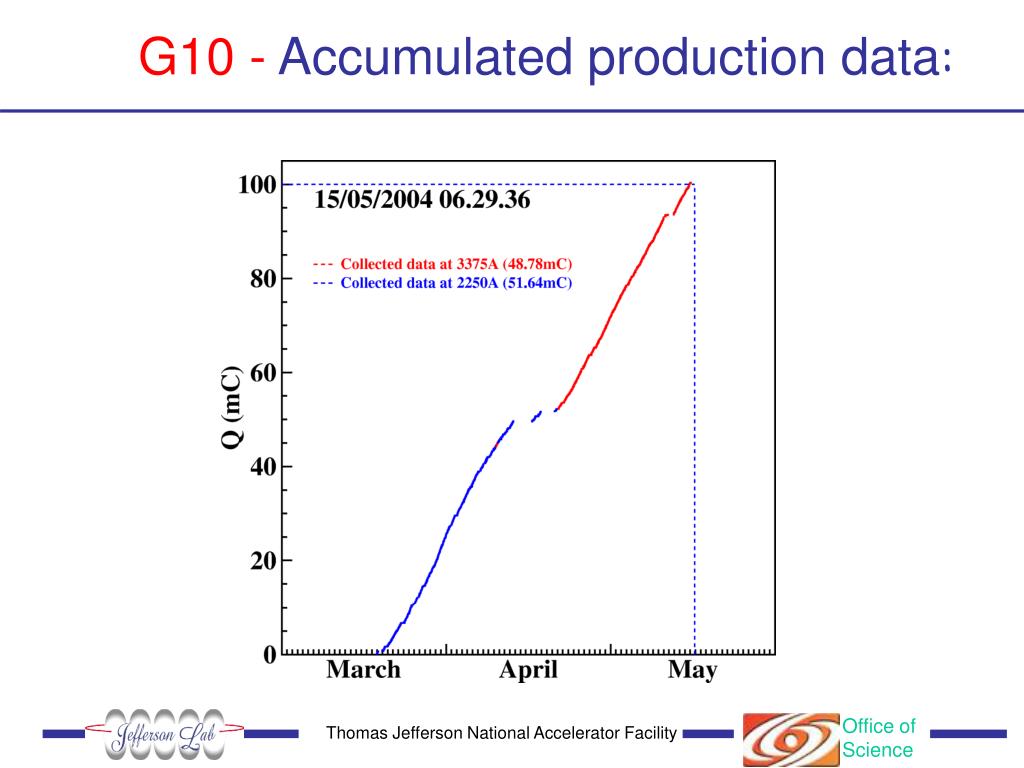 G10 - Accumulated production data:

15/05/2004 06.29.36

--- Collected data at 3375A (48.78mC)
--- Collected data at 2250A (51.64mC)

Q (mC)

100
80
60
40
20
0

March
April
May

Jefferson Lab

Thomas Jefferson National Accelerator Facility

Office of Science